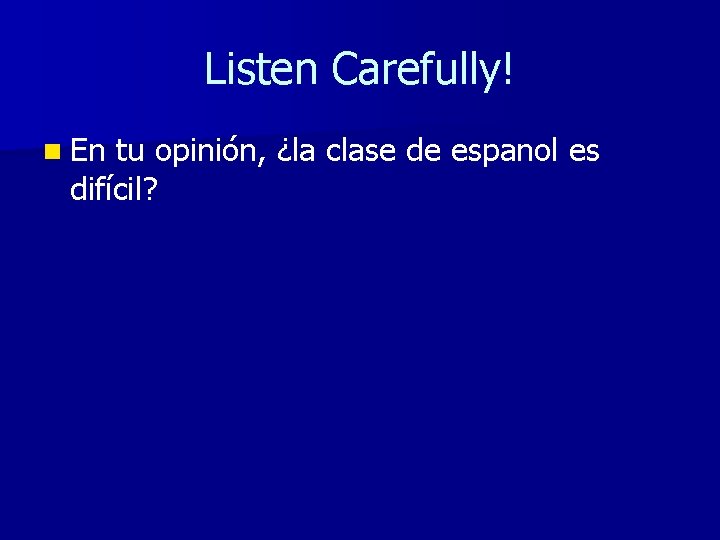 Listen Carefully!

En tu opinión, ¿la clase de espanol es difícil?